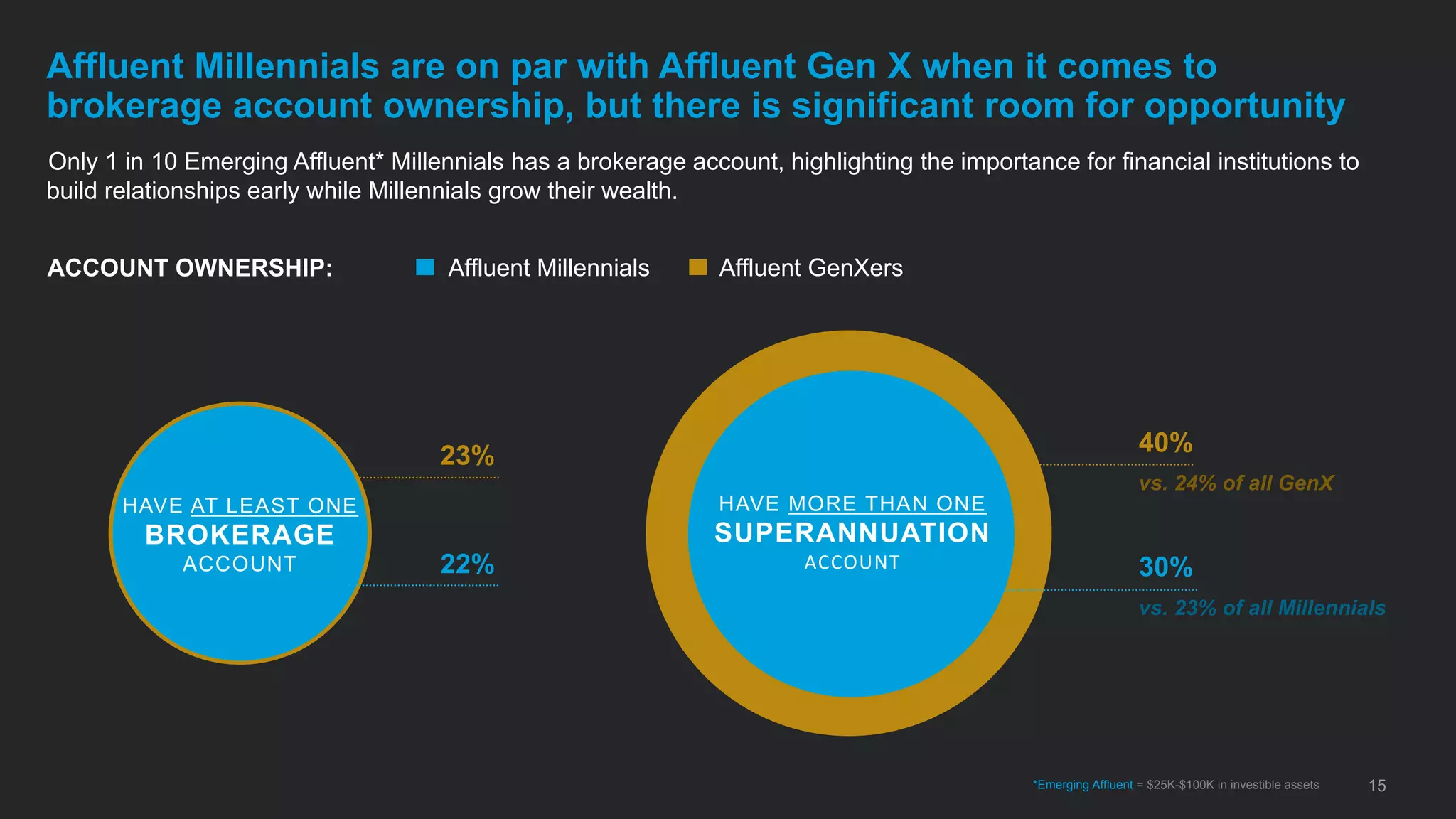 Affluent Millennials are on par with Affluent Gen X when it comes to brokerage account ownership, but there is significant room for opportunity

Only 1 in 10 Emerging Affluent* Millennials has a brokerage account, highlighting the importance for financial institutions to build relationships early while Millennials grow their wealth.

ACCOUNT OWNERSHIP: Affluent Millennials Affluent GenXers

HAVE AT LEAST ONE BROKERAGE ACCOUNT

23%

22%

HAVE MORE THAN ONE SUPERANNUATION ACCOUNT

40%
vs. 24% of all GenX

30%
vs. 23% of all Millennials

*Emerging Affluent = $25K-$100K in investible assets

15